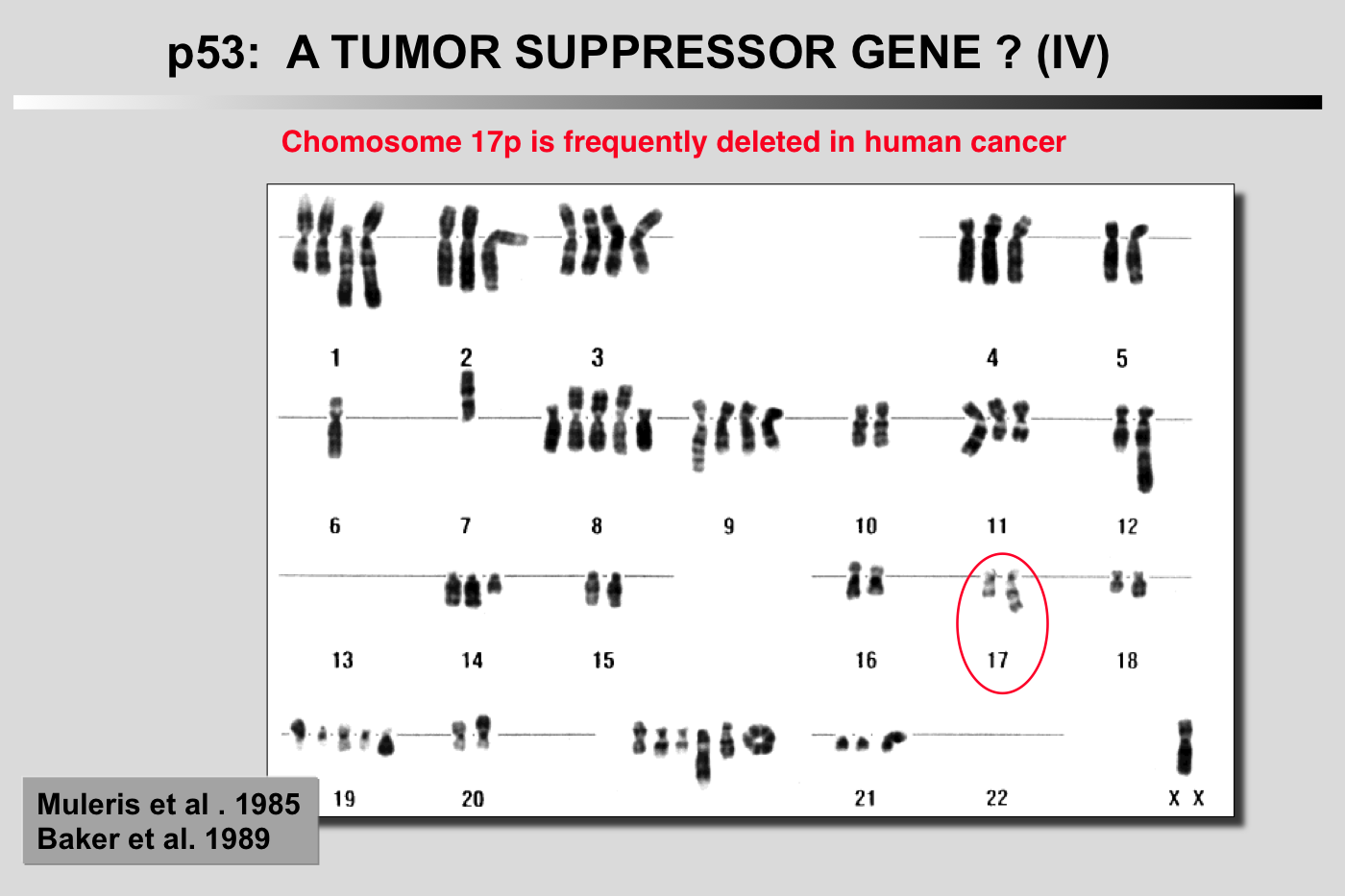 p53: A TUMOR SUPPRESSOR GENE ? (IV)

Chomosome 17p is frequently deleted in human cancer

1 2 3 4 5

6 7 8 9 10 11 12

13 14 15 16 17 18

19 20 21 22 X X

Muleris et al . 1985
Baker et al. 1989